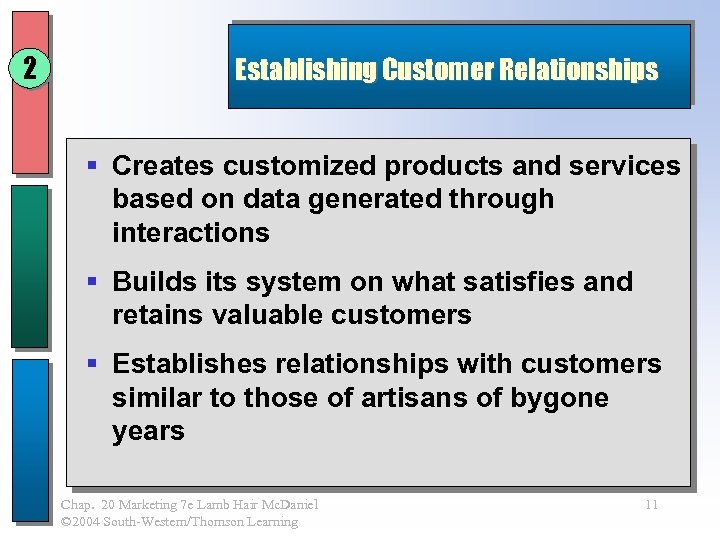 2

Establishing Customer Relationships

▪ Creates customized products and services based on data generated through interactions

▪ Builds its system on what satisfies and retains valuable customers

▪ Establishes relationships with customers similar to those of artisans of bygone years

Chap. 20 Marketing 7e Lamb Hair McDaniel
©2004 South-Western/Thomson Learning

11